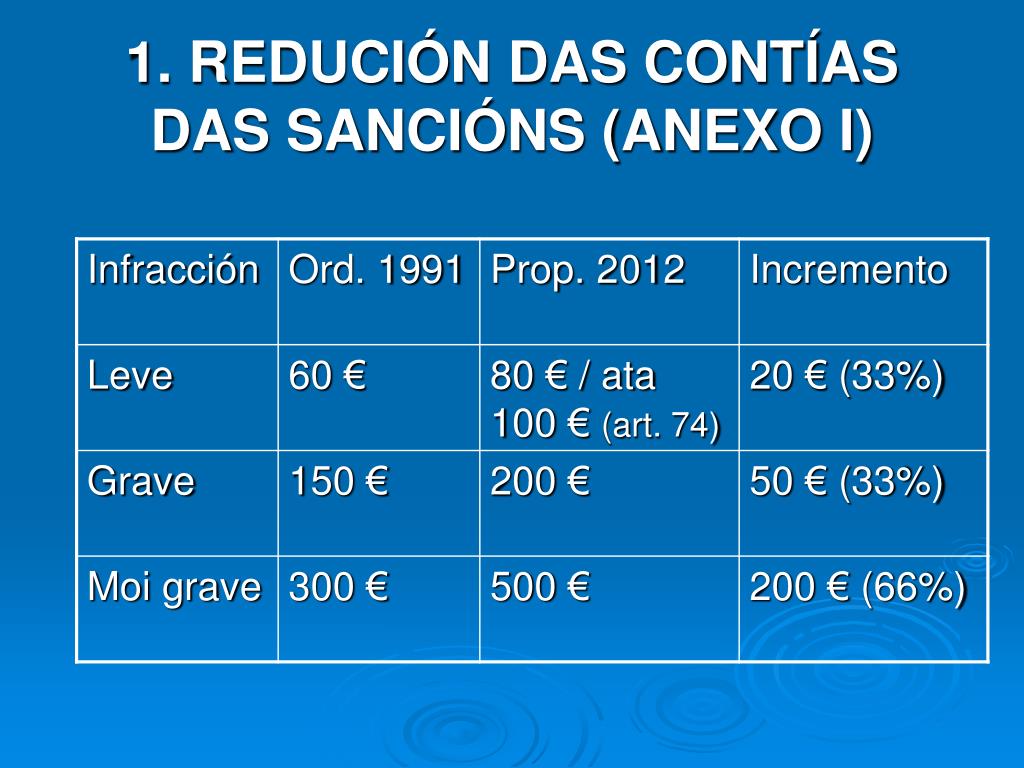 1. REDUCIÓN DAS CONTÍAS DAS SANCIÓNS (ANEXO I)

| Infracción | Ord. 1991 | Prop. 2012 | Incremento |
|---|---|---|---|
| Leve | 60 € | 80 € / ata 100 € (art. 74) | 20 € (33%) |
| Grave | 150 € | 200 € | 50 € (33%) |
| Moi grave | 300 € | 500 € | 200 € (66%) |